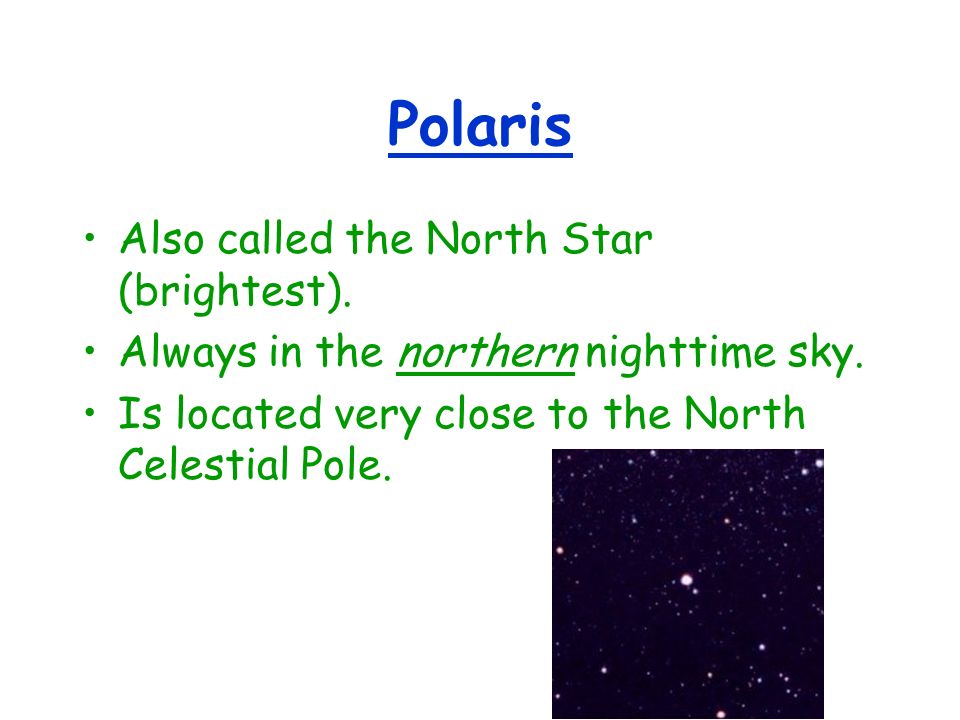 Polaris

• Also called the North Star (brightest).
• Always in the northern nighttime sky.
• Is located very close to the North Celestial Pole.